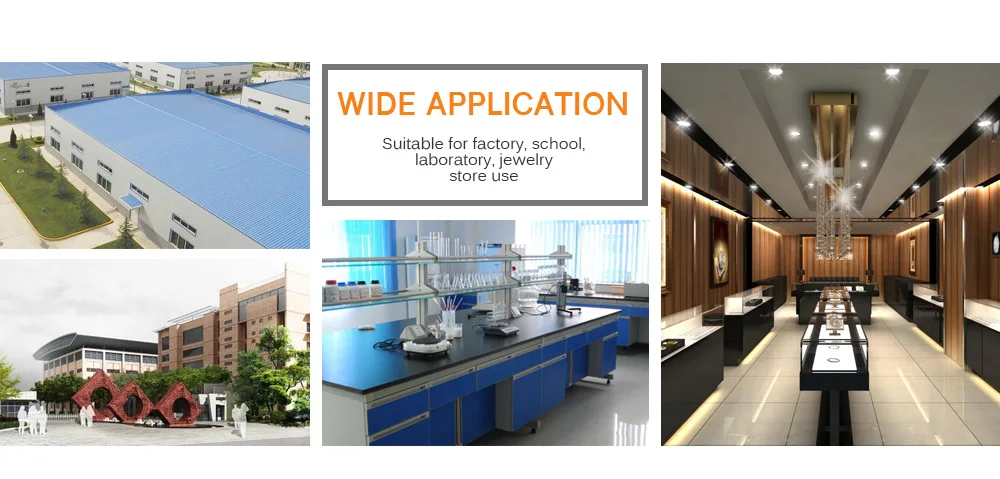 WIDE APPLICATION

Suitable for factory, school, laboratory, jewelry store use